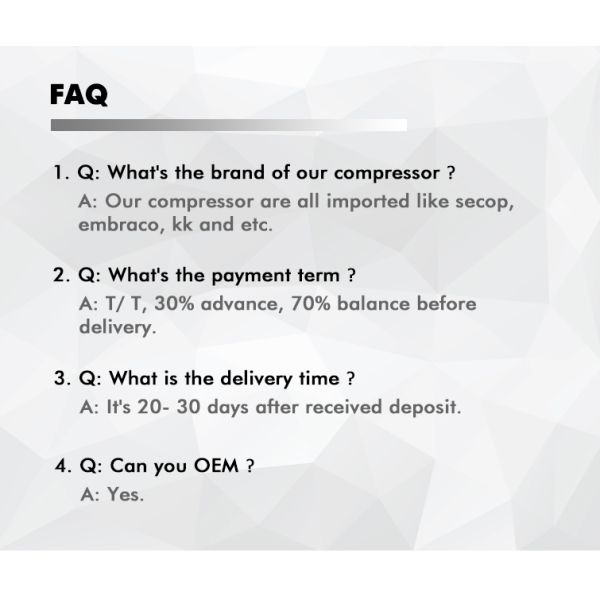 FAQ

1. Q: What's the brand of our compressor ?
A: Our compressor are all imported like secop, embraco, kk and etc.

2. Q: What's the payment term ?
A: T/ T, 30% advance, 70% balance before delivery.

3. Q: What is the delivery time ?
A: It's 20- 30 days after received deposit.

4. Q: Can you OEM ?
A: Yes.